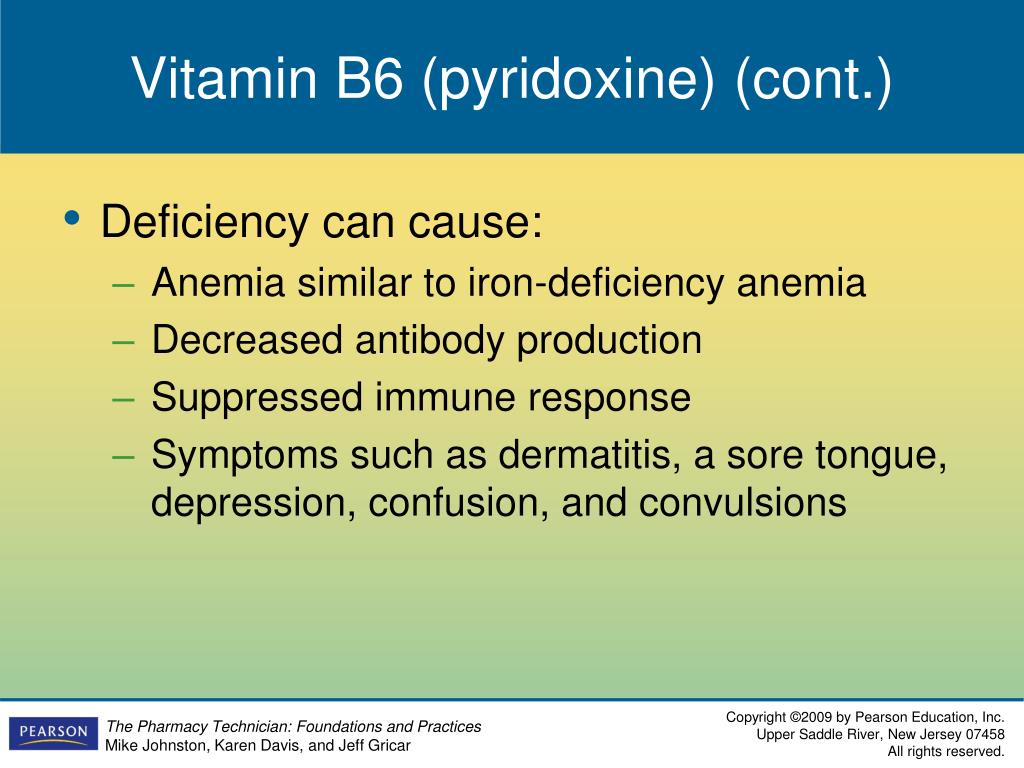 Vitamin B6 (pyridoxine) (cont.)

• Deficiency can cause:
– Anemia similar to iron-deficiency anemia
– Decreased antibody production
– Suppressed immune response
– Symptoms such as dermatitis, a sore tongue, depression, confusion, and convulsions

PEARSON

The Pharmacy Technician: Foundations and Practices
Mike Johnston, Karen Davis, and Jeff Gricar

Copyright ©2009 by Pearson Education, Inc.
Upper Saddle River, New Jersey 07458
All rights reserved.